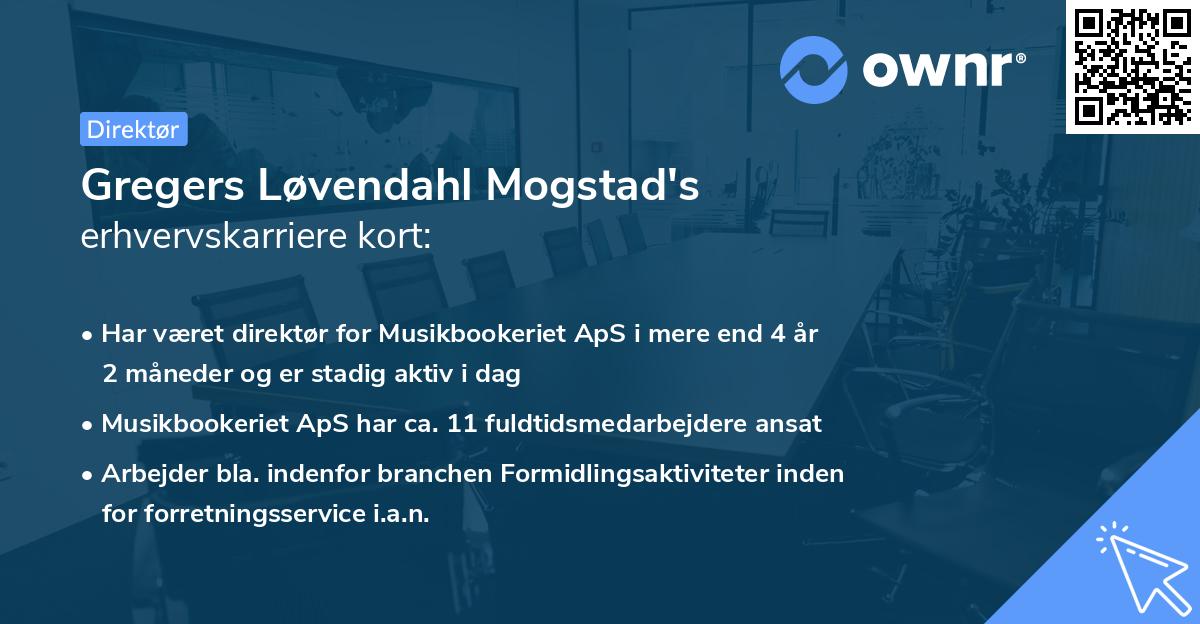 ownr®

Direktør

Gregers Løvendahl Mogstad's erhvervskarriere kort:

• Har været direktør for Musikbookeriet ApS i mere end 4 år 2 måneder og er stadig aktiv i dag

• Musikbookeriet ApS har ca. 11 fuldtidsmedarbejdere ansat

• Arbejder bla. indenfor branchen Formidlingsaktiviteter inden for forretningsservice i.a.n.